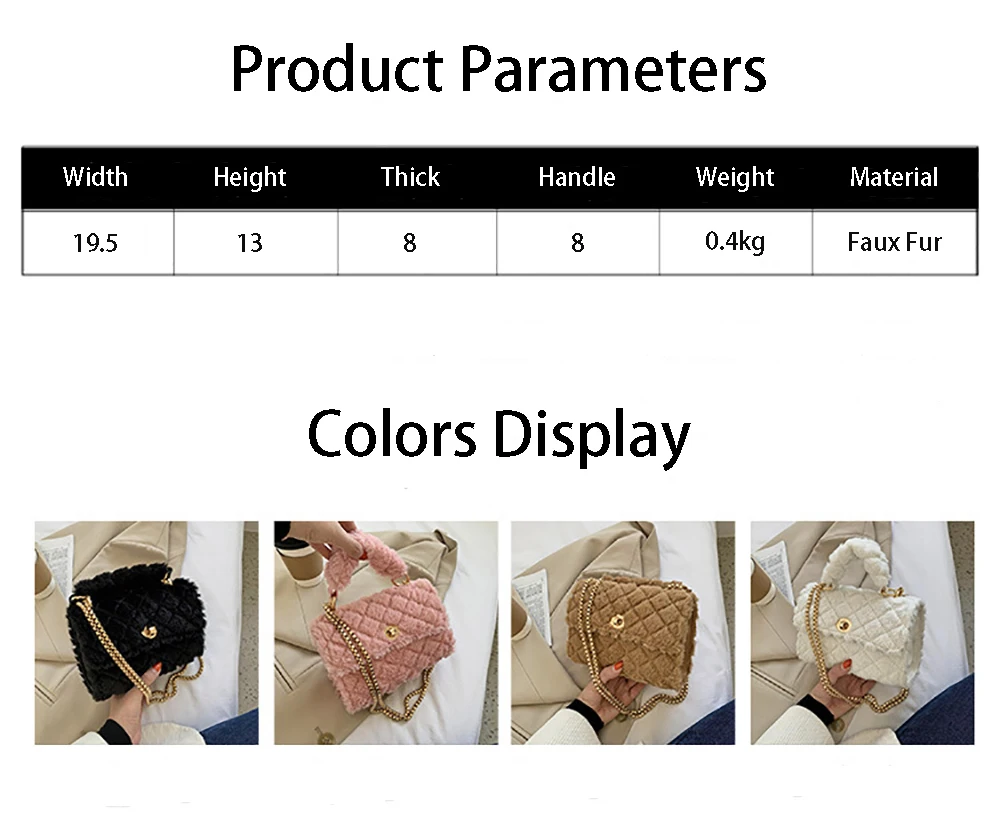 Product Parameters

| Width | Height | Thick | Handle | Weight | Material |
|---|---|---|---|---|---|
| 19.5 | 13 | 8 | 8 | 0.4kg | Faux Fur |

Colors Display